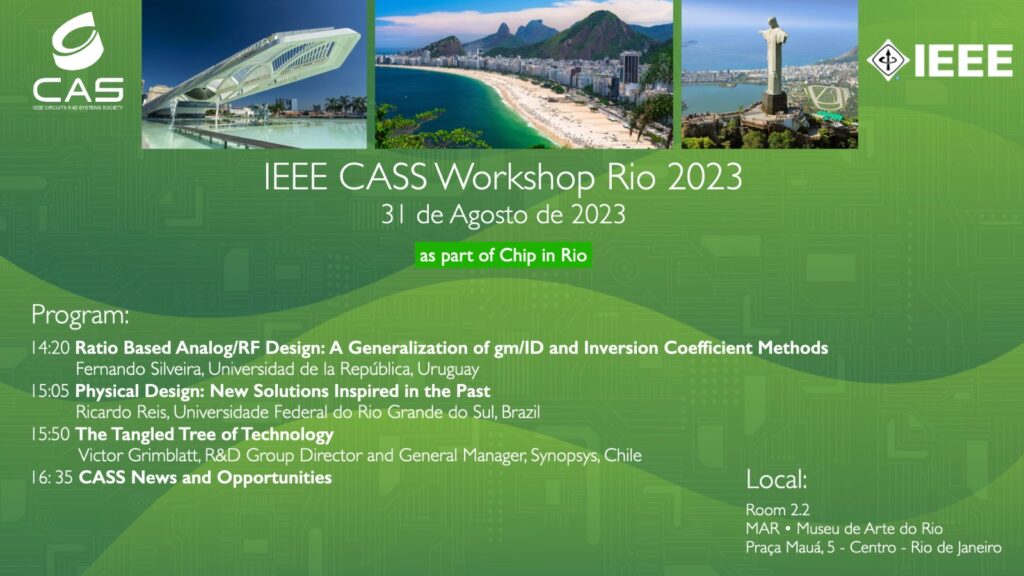 CAS
IEEE CIRCUITS AND SYSTEMS SOCIETY

IEEE

IEEE CASS Workshop Rio 2023
31 de Agosto de 2023

as part of Chip in Rio

Program:

14:20 Ratio Based Analog/RF Design: A Generalization of gm/ID and Inversion Coefficient Methods
Fernando Silveira, Universidad de la República, Uruguay
15:05 Physical Design: New Solutions Inspired in the Past
Ricardo Reis, Universidade Federal do Rio Grande do Sul, Brazil
15:50 The Tangled Tree of Technology
Victor Grimblatt, R&D Group Director and General Manager, Synopsys, Chile
16: 35 CASS News and Opportunities

Local:
Room 2.2
MAR • Museu de Arte do Rio
Praça Mauá, 5 - Centro - Rio de Janeiro